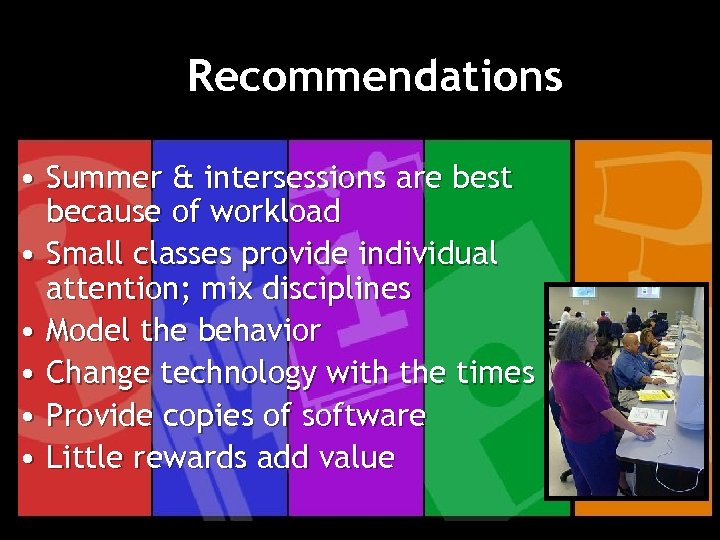 Recommendations

• Summer & intersessions are best because of workload
• Small classes provide individual attention; mix disciplines
• Model the behavior
• Change technology with the times
• Provide copies of software
• Little rewards add value